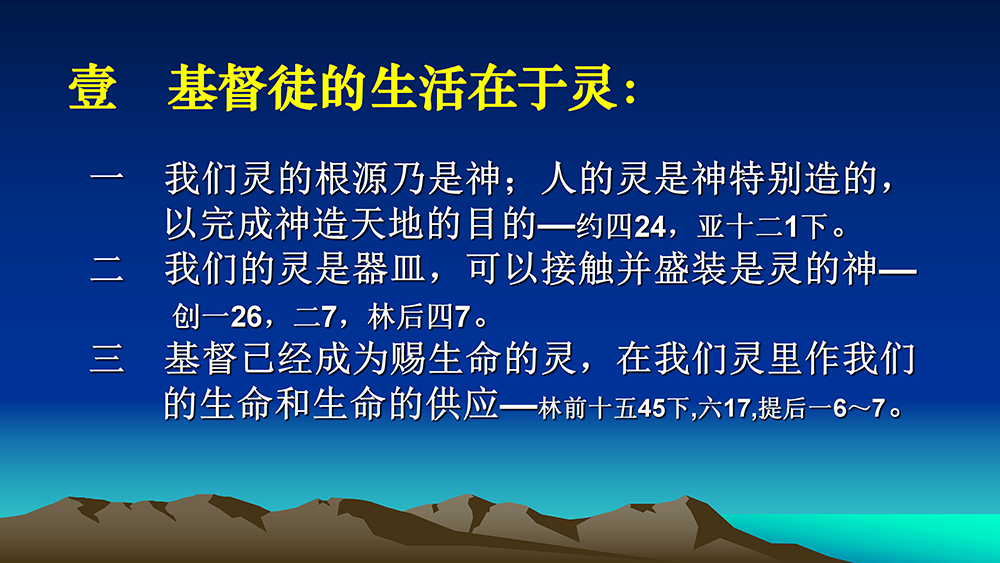 壹　基督徒的生活在于灵：

一　我们灵的根源乃是神；人的灵是神特别造的，以完成神造天地的目的—约四24，亚十二1下。

二　我们的灵是器皿，可以接触并盛装是灵的神—创一26，二7，林后四7。

三　基督已经成为赐生命的灵，在我们灵里作我们的生命和生命的供应—林前十五45下,六17,提后一6～7。